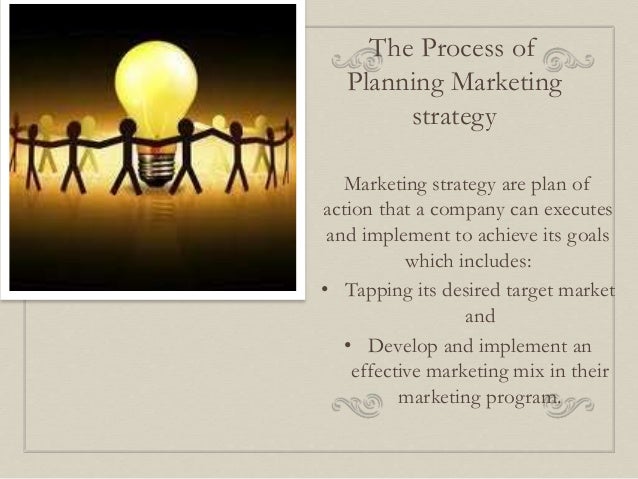 The Process of Planning Marketing strategy

Marketing strategy are plan of action that a company can executes and implement to achieve its goals which includes:

• Tapping its desired target market and

• Develop and implement an effective marketing mix in their marketing program.